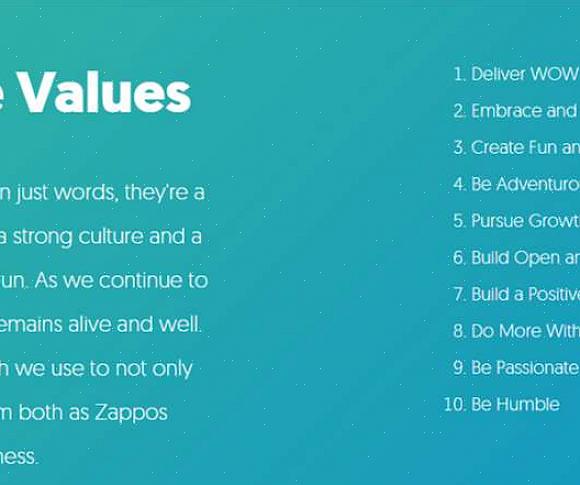 e Values

n just words, they're a a strong culture and a un. As we continue to emains alive and well. h we use to not only m both as Zappos ness.

1. Deliver WOW
2. Embrace and
3. Create Fun an
4. Be Adventuro
5. Pursue Growt
6. Build Open an
7. Build a Positive
8. Do More With
9. Be Passionate
10. Be Humble